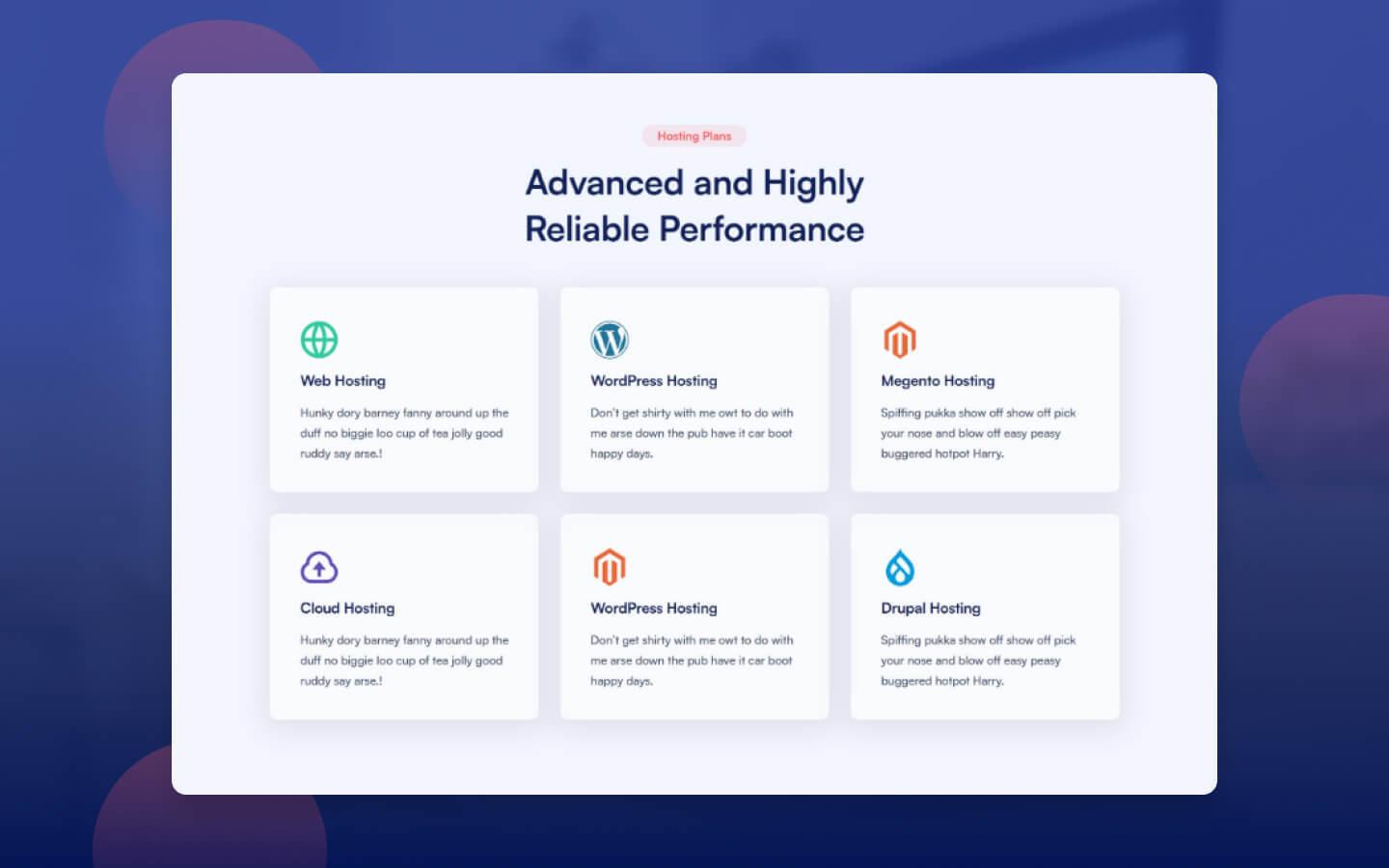 Hosting Plans

Advanced and Highly Reliable Performance

Web Hosting

Hunky dory barney fanny around up the duff no biggie loo cup of tea jolly good ruddy say arse.!

WordPress Hosting

Don't get shirty with me owt to do with me arse down the pub have it car boot happy days.

Megento Hosting

Spiffing pukka show off show off pick your nose and blow off easy peasy buggered hotpot Harry.

Cloud Hosting

Hunky dory barney fanny around up the duff no biggie loo cup of tea jolly good ruddy say arse.!

WordPress Hosting

Don't get shirty with me owt to do with me arse down the pub have it car boot happy days.

Drupal Hosting

Spiffing pukka show off show off pick your nose and blow off easy peasy buggered hotpot Harry.